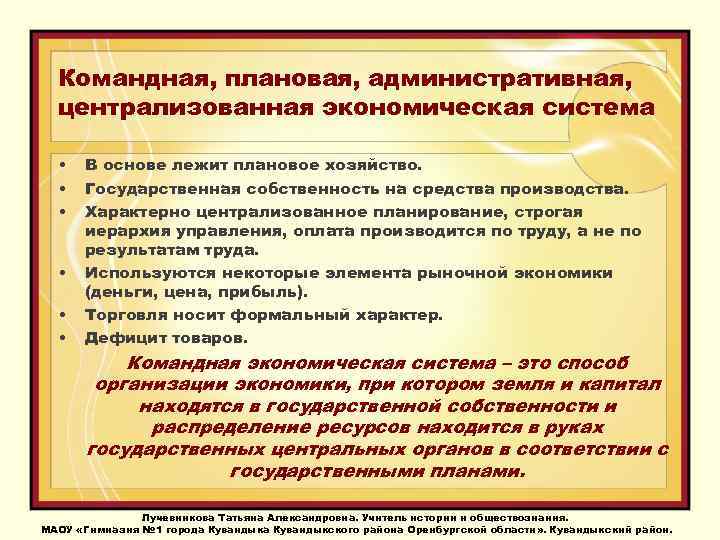 Командная, плановая, административная, централизованная экономическая система

• В основе лежит плановое хозяйство.
• Государственная собственность на средства производства.
• Характерно централизованное планирование, строгая иерархия управления, оплата производится по труду, а не по результатам труда.
• Используются некоторые элемента рыночной экономики (деньги, цена, прибыль).
• Торговля носит формальный характер.
• Дефицит товаров.

Командная экономическая система – это способ организации экономики, при котором земля и капитал находятся в государственной собственности и распределение ресурсов находится в руках государственных центральных органов в соответствии с государственными планами.

Лучевникова Татьяна Александровна. Учитель истории и обществознания.
МАОУ «Гимназия №1 города Кувандыка Кувандыкского района Оренбургской области». Кувандыкский район.